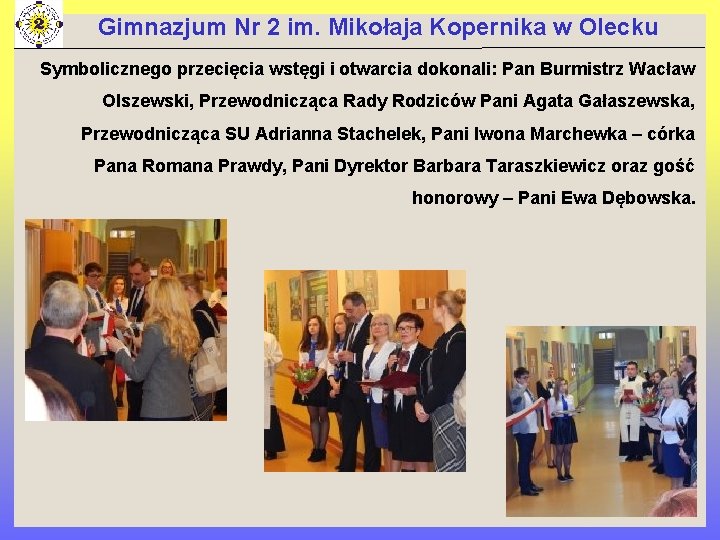 2

Gimnazjum Nr 2 im. Mikołaja Kopernika w Olecku

Symbolicznego przecięcia wstęgi i otwarcia dokonali: Pan Burmistrz Wacław Olszewski, Przewodnicząca Rady Rodziców Pani Agata Gałaszewska, Przewodnicząca SU Adrianna Stachelek, Pani Iwona Marchewka – córka Pana Romana Prawdy, Pani Dyrektor Barbara Taraszkiewicz oraz gość honorowy – Pani Ewa Dębowska.